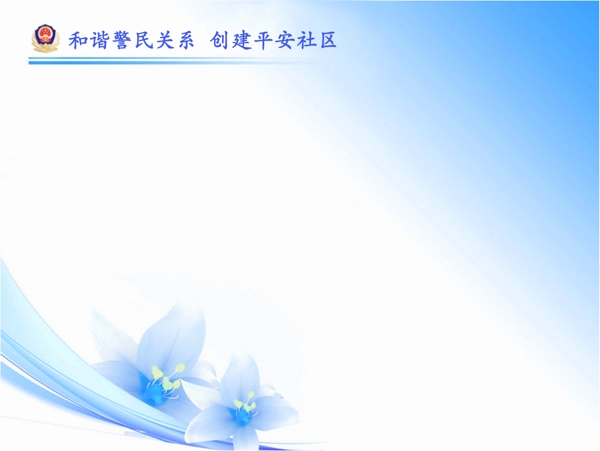 和谐警民关系 创建平安社区